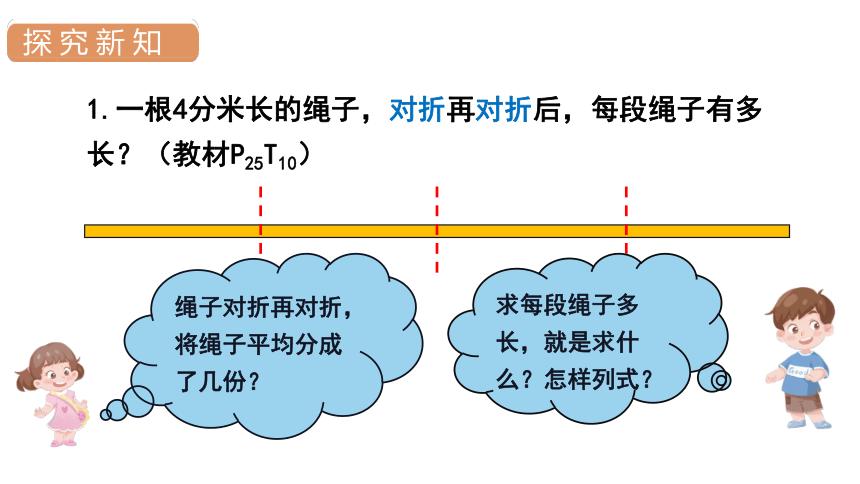 探究新知

1. 一根4分米长的绳子，对折再对折后，每段绳子有多长？（教材$P_{25}T_{10}$）

绳子对折再对折，将绳子平均分成了几份？

求每段绳子多长，就是求什么？怎样列式？

Good